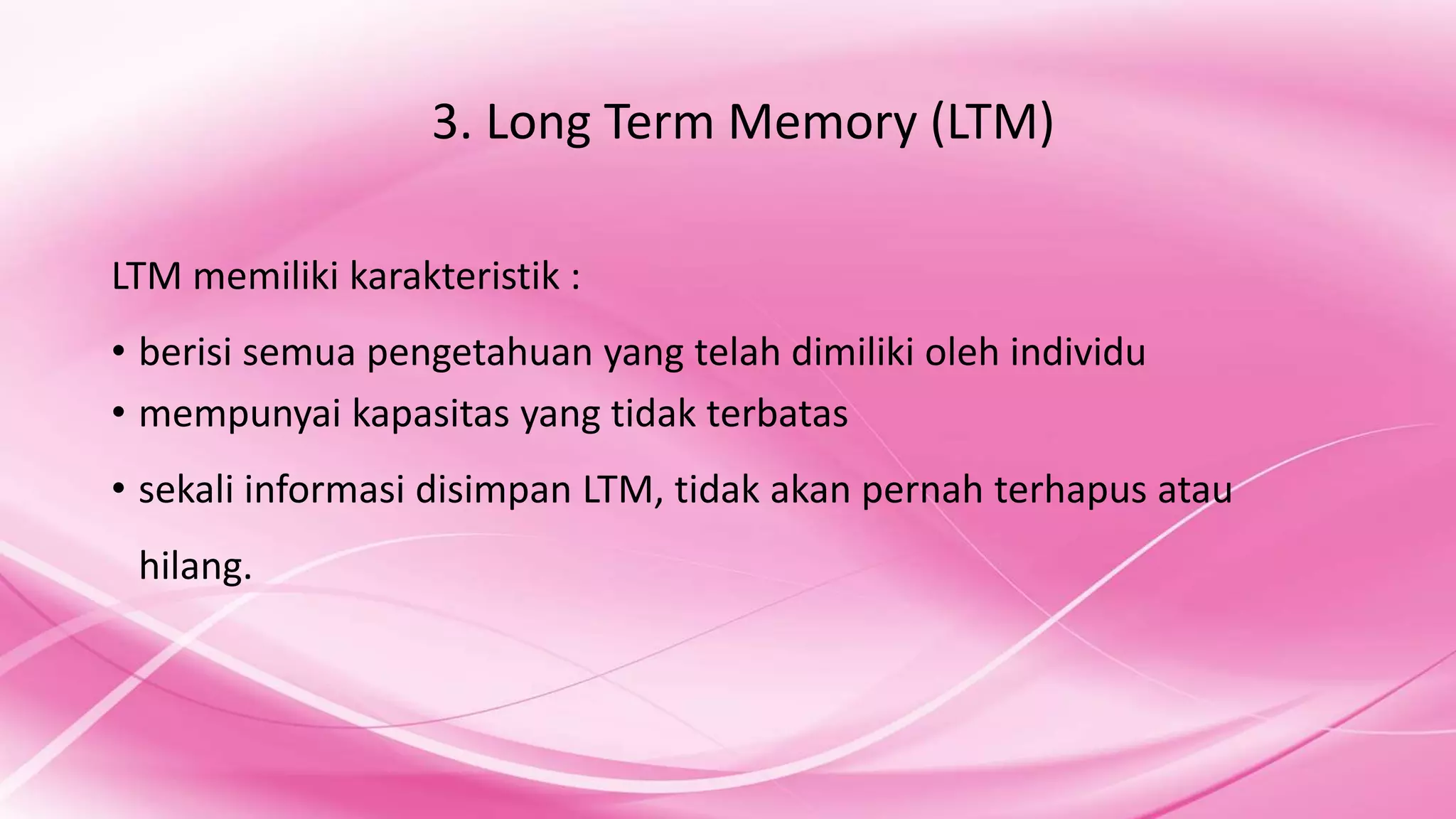 3. Long Term Memory (LTM)

LTM memiliki karakteristik :

• berisi semua pengetahuan yang telah dimiliki oleh individu
• mempunyai kapasitas yang tidak terbatas
• sekali informasi disimpan LTM, tidak akan pernah terhapus atau hilang.